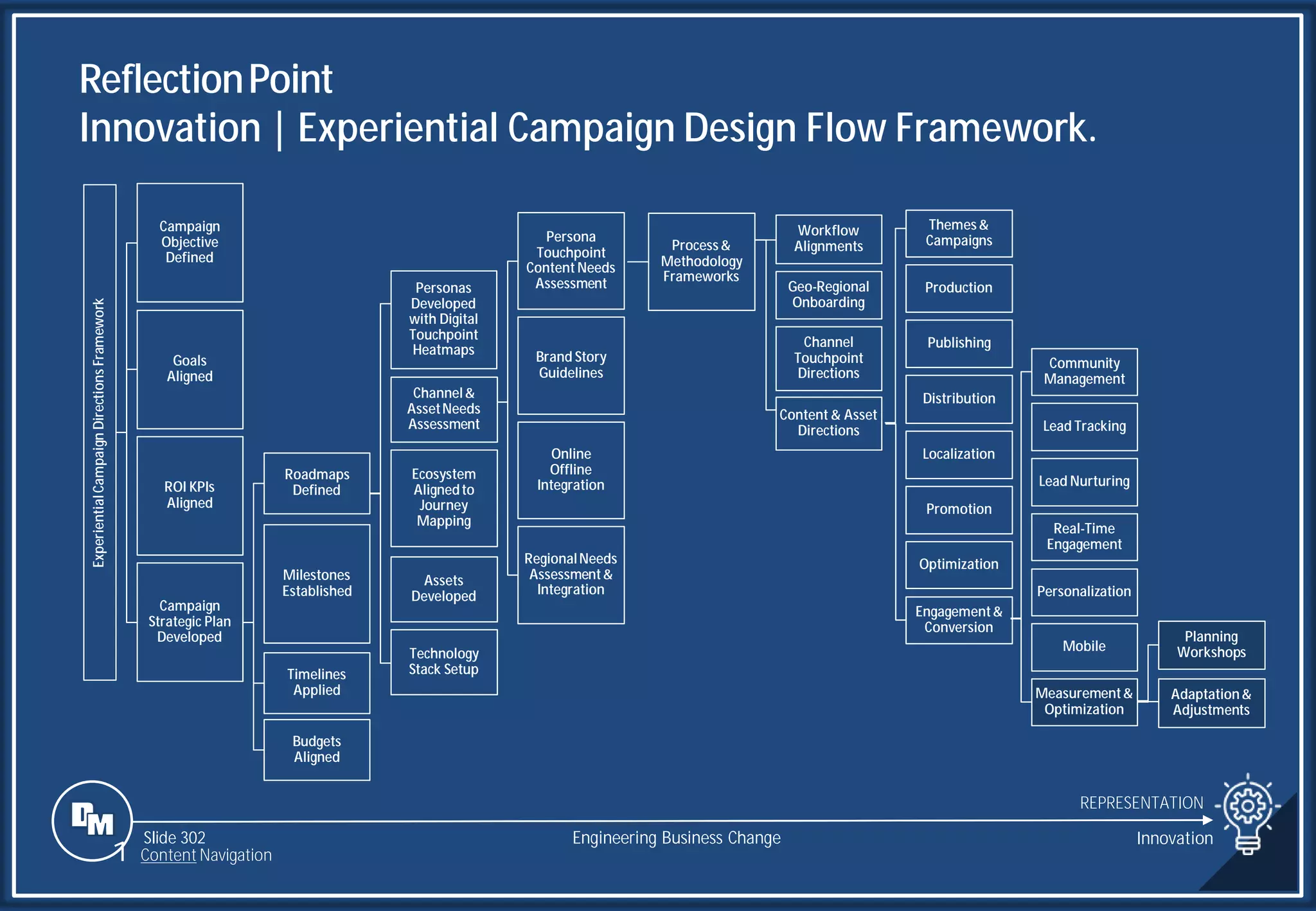 Reflection Point
Innovation | Experiential Campaign Design Flow Framework.

Experiential Campaign Directions Framework

Campaign Objective Defined

Goals Aligned

ROI KPIs Aligned

Campaign Strategic Plan Developed

Roadmaps Defined

Milestones Established

Timelines Applied

Budgets Aligned

Personas Developed with Digital Touchpoint Heatmaps

Channel & Asset Needs Assessment

Ecosystem Aligned to Journey Mapping

Assets Developed

Technology Stack Setup

Persona Touchpoint Content Needs Assessment

Brand Story Guidelines

Online Offline Integration

Regional Needs Assessment & Integration

Process & Methodology Frameworks

Workflow Alignments

Geo-Regional Onboarding

Channel Touchpoint Directions

Content & Asset Directions

Themes & Campaigns

Production

Publishing

Distribution

Localization

Promotion

Optimization

Engagement & Conversion

Community Management

Lead Tracking

Lead Nurturing

Real-Time Engagement

Personalization

Mobile

Measurement & Optimization

Planning Workshops

Adaptation & Adjustments

DM

Slide 302
Content Navigation

Engineering Business Change

REPRESENTATION

Innovation